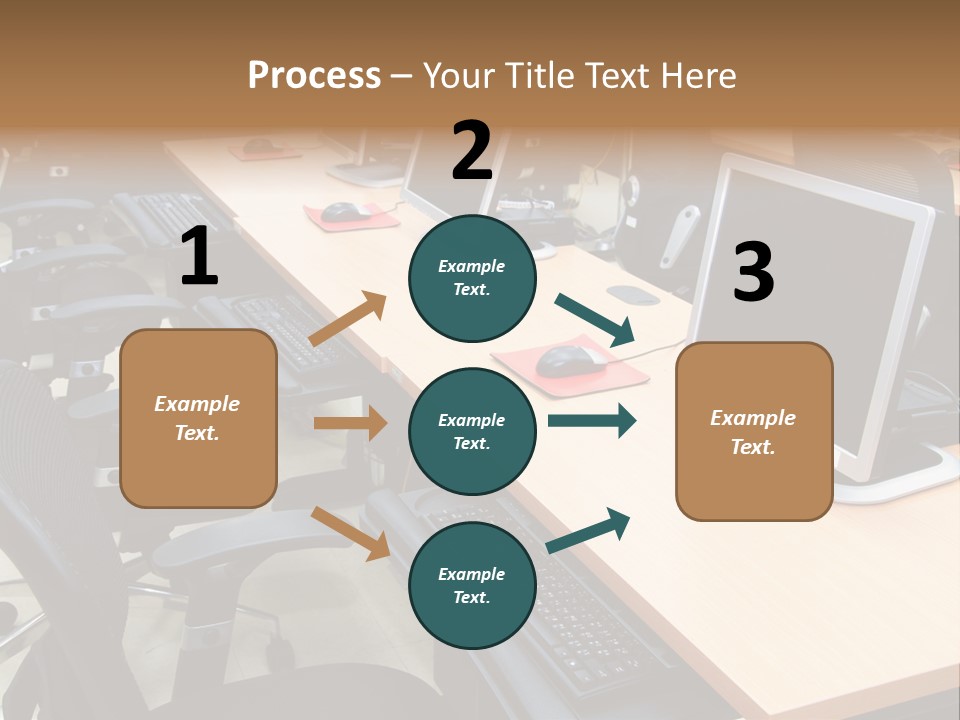 Process – Your Title Text Here

1

Example Text.

2

Example Text.

Example Text.

Example Text.

3

Example Text.